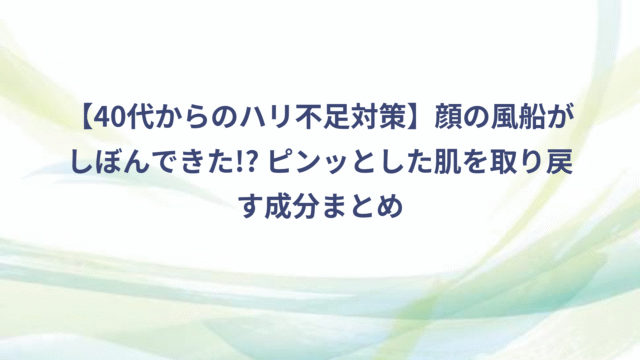 【40代からのハリ不足対策】顔の風船がしぼんできた!? ピンッとした肌を取り戻す成分まとめ